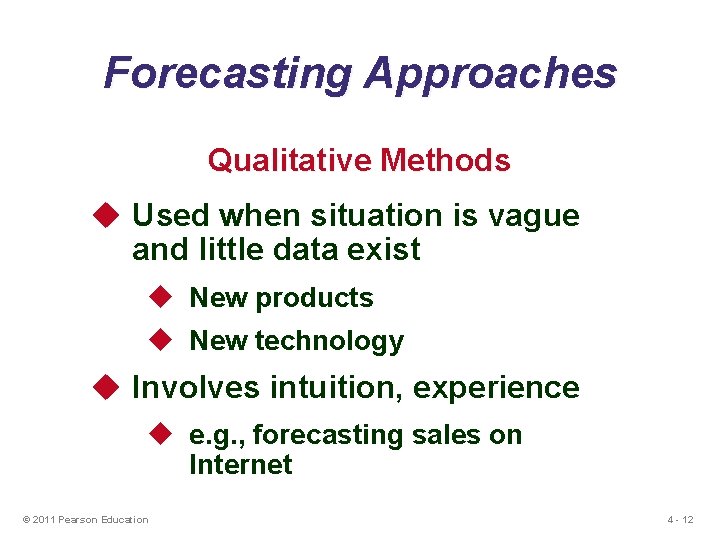 Forecasting Approaches

Qualitative Methods

◆ Used when situation is vague and little data exist

◆ New products

◆ New technology

◆ Involves intuition, experience

◆ e.g., forecasting sales on Internet

© 2011 Pearson Education

4 - 12